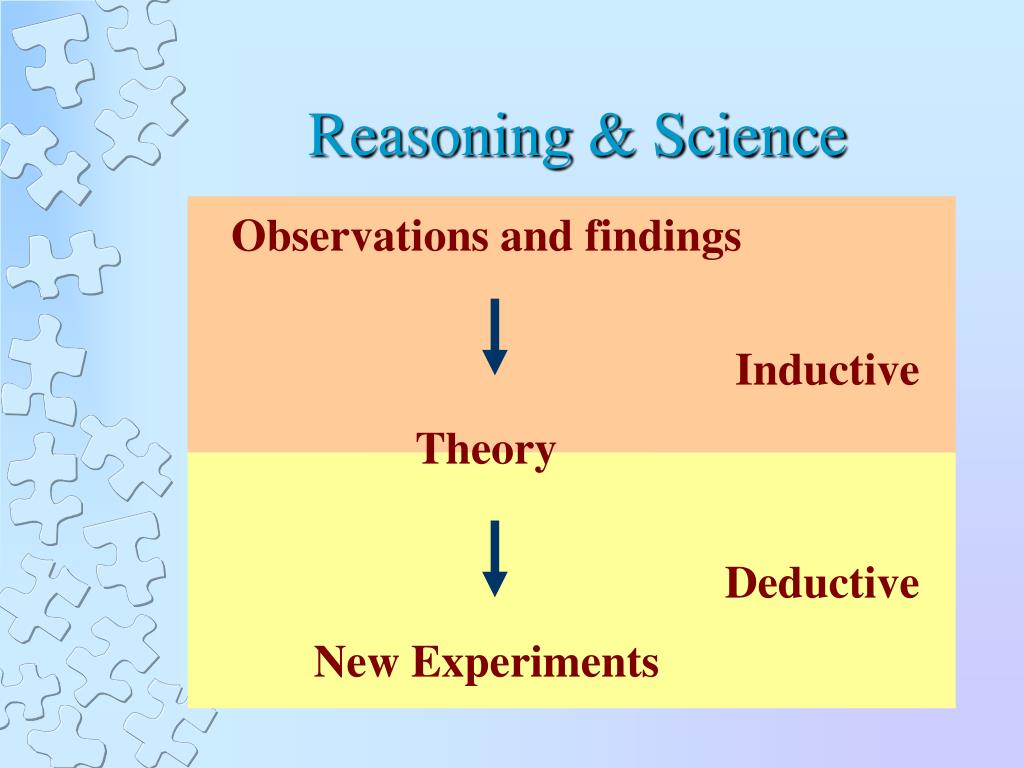 Reasoning & Science

Observations and findings

Inductive

Theory

Deductive

New Experiments